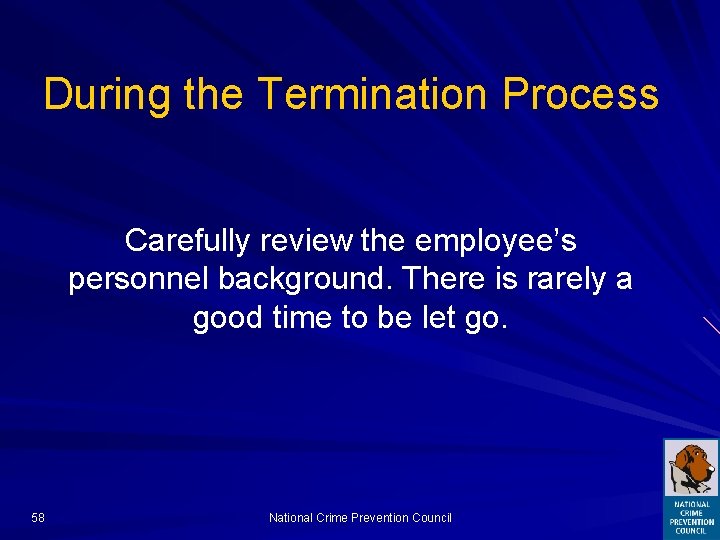 During the Termination Process

Carefully review the employee's personnel background. There is rarely a good time to be let go.

58

National Crime Prevention Council

NATIONAL CRIME PREVENTION COUNCIL